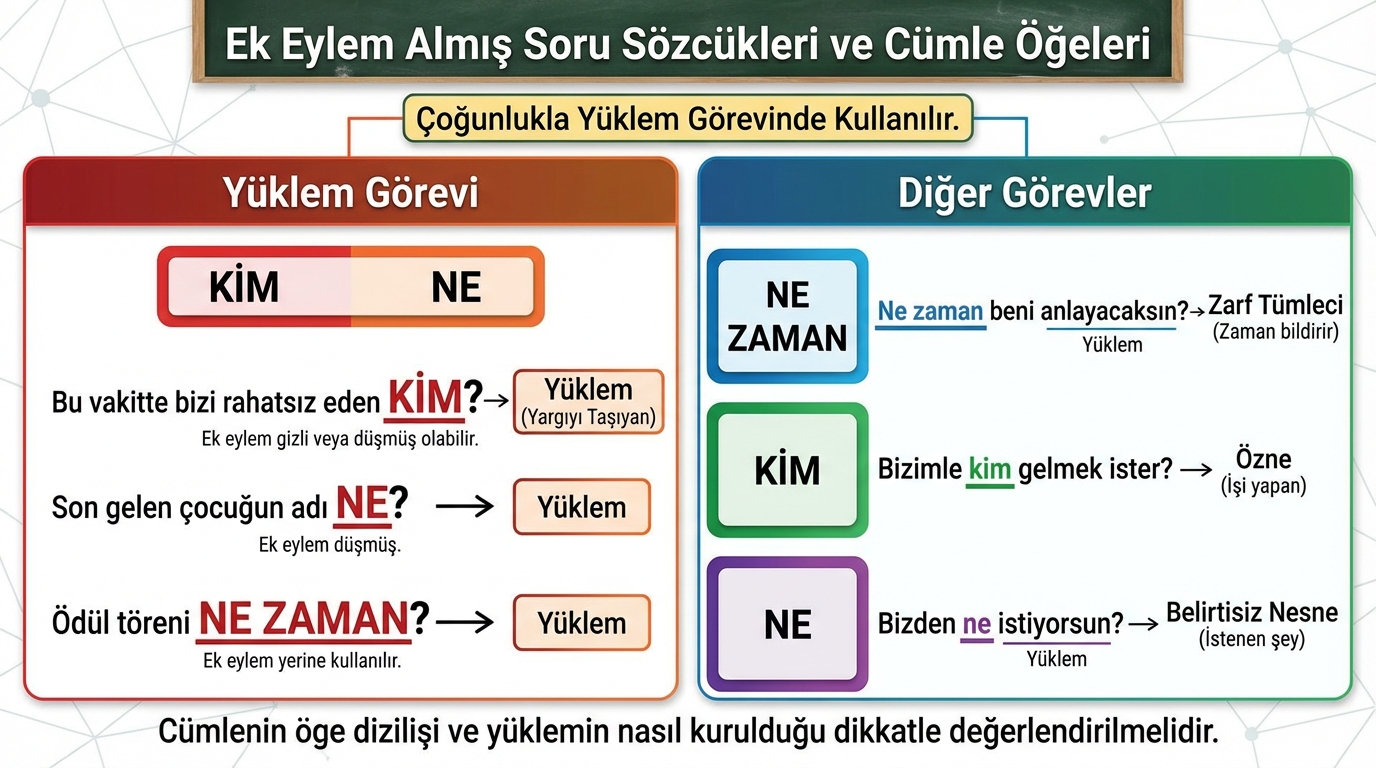 Ek Eylem Almış Soru Sözcükleri ve Cümle Öğeleri

Çoğunlukla Yüklem Görevinde Kullanılır.

Yüklem Görevi

KİM NE

Bu vakitte bizi rahatsız eden KİM? → Yüklem (Yargıyı Taşıyan)
Ek eylem gizli veya düşmüş olabilir.

Son gelen çocuğun adı NE? → Yüklem
Ek eylem düşmüş.

Ödül töreni NE ZAMAN? → Yüklem
Ek eylem yerine kullanılır.

Diğer Görevler

NE ZAMAN
Ne zaman beni anlayacaksın? → Zarf Tümleci (Zaman bildirir)
Yüklem

KİM
Bizimle kim gelmek ister? → Özne (İşi yapan)

NE
Bizden ne istiyorsun? → Belirtisiz Nesne (İstenen şey)
Yüklem

Cümlenin öge dizilişi ve yüklemin nasıl kurulduğu dikkatle değerlendirilmelidir.